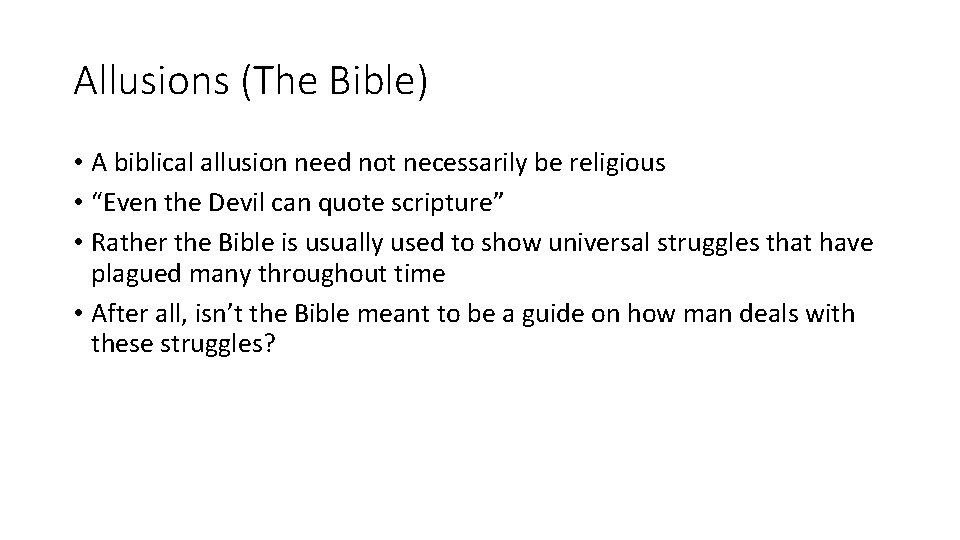 Allusions (The Bible)

• A biblical allusion need not necessarily be religious
• “Even the Devil can quote scripture”
• Rather the Bible is usually used to show universal struggles that have plagued many throughout time
• After all, isn’t the Bible meant to be a guide on how man deals with these struggles?